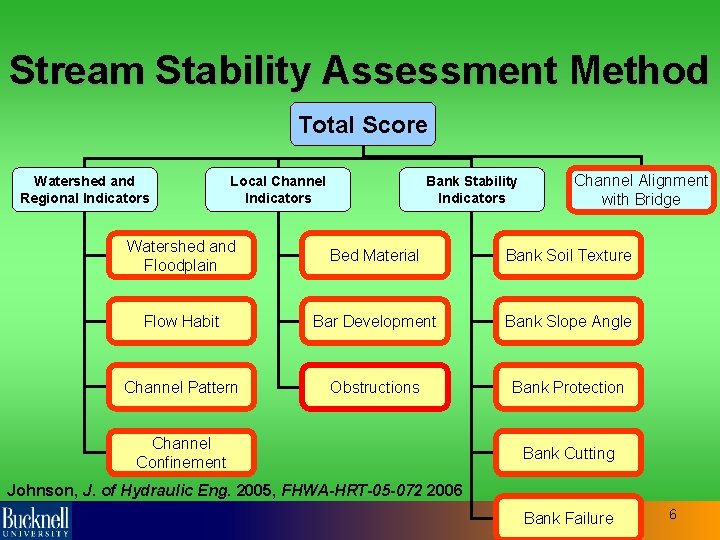 Stream Stability Assessment Method

Total Score

Watershed and Regional Indicators

Local Channel Indicators

Bank Stability Indicators

Channel Alignment with Bridge

Watershed and Floodplain

Flow Habit

Channel Pattern

Channel Confinement

Bed Material

Bar Development

Obstructions

Bank Soil Texture

Bank Slope Angle

Bank Protection

Bank Cutting

Bank Failure

Johnson, J. of Hydraulic Eng. 2005, FHWA-HRT-05-072 2006

Bucknell UNIVERSITY

6